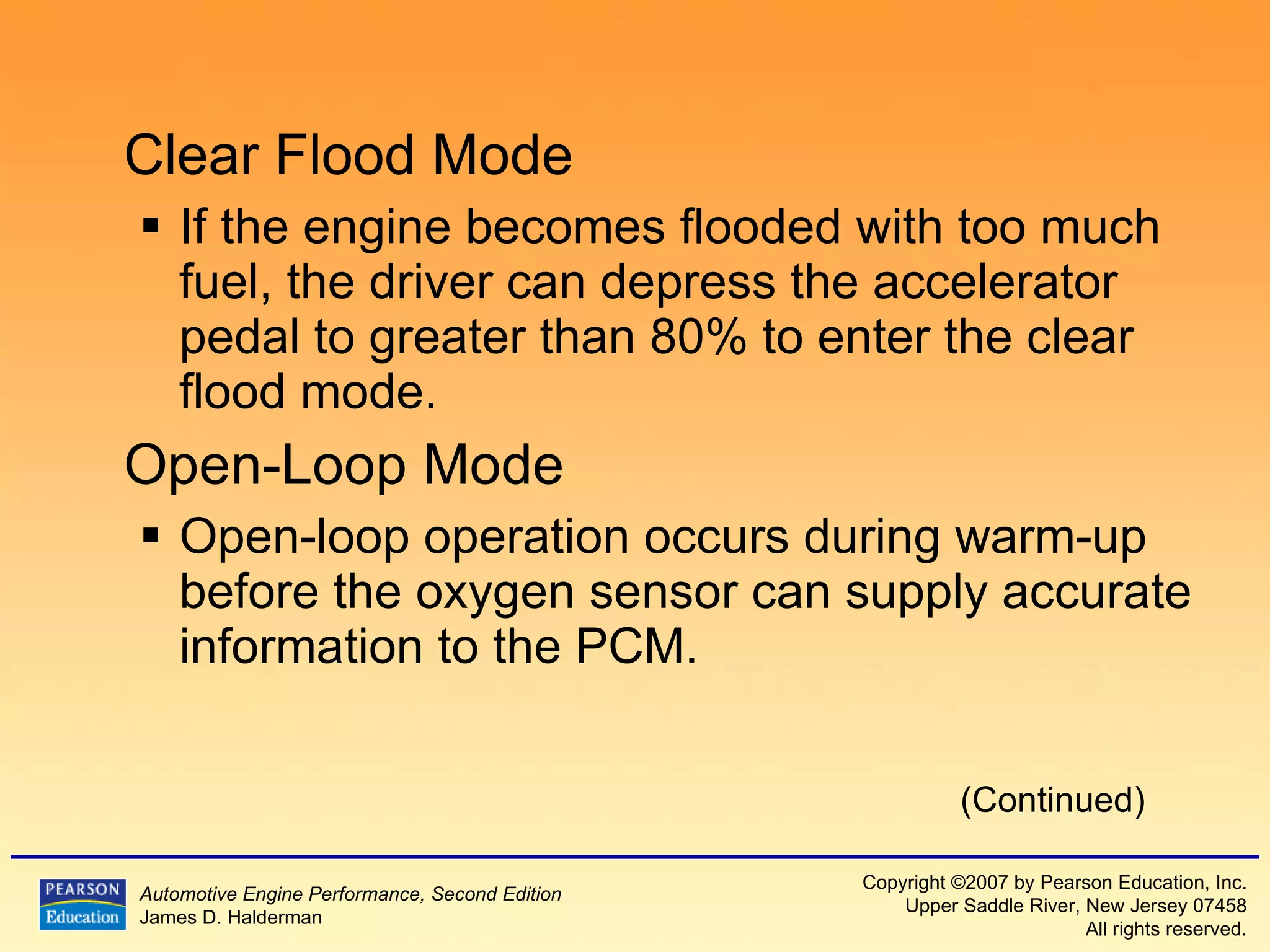 Clear Flood Mode

▪ If the engine becomes flooded with too much fuel, the driver can depress the accelerator pedal to greater than 80% to enter the clear flood mode.

Open-Loop Mode

▪ Open-loop operation occurs during warm-up before the oxygen sensor can supply accurate information to the PCM.

(Continued)

PEARSON Education

Automotive Engine Performance, Second Edition
James D. Halderman

Copyright ©2007 by Pearson Education, Inc.
Upper Saddle River, New Jersey 07458
All rights reserved.